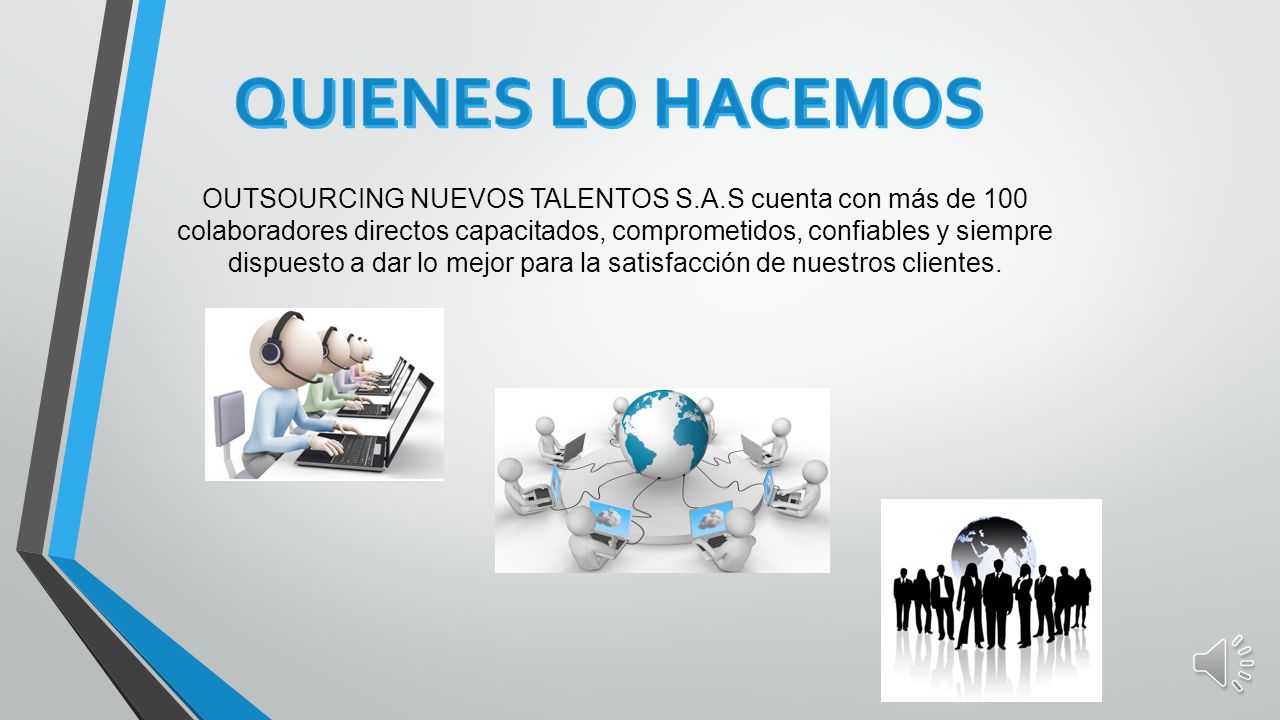 QUIENES LO HACEMOS

OUTSOURCING NUEVOS TALENTOS S.A.S cuenta con más de 100 colaboradores directos capacitados, comprometidos, confiables y siempre dispuesto a dar lo mejor para la satisfacción de nuestros clientes.